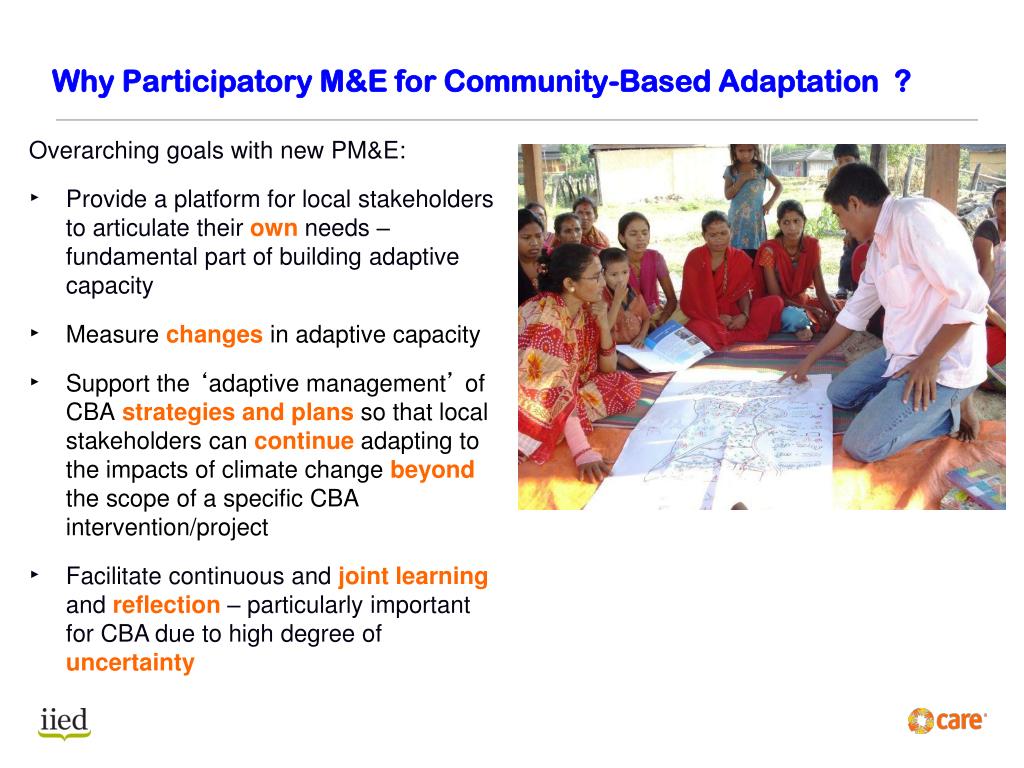 Why Participatory M&E for Community-Based Adaptation ?

Overarching goals with new PM&E:

‣ Provide a platform for local stakeholders to articulate their own needs – fundamental part of building adaptive capacity

‣ Measure changes in adaptive capacity

‣ Support the ‘adaptive management’ of CBA strategies and plans so that local stakeholders can continue adapting to the impacts of climate change beyond the scope of a specific CBA intervention/project

‣ Facilitate continuous and joint learning and reflection – particularly important for CBA due to high degree of uncertainty

iied

care